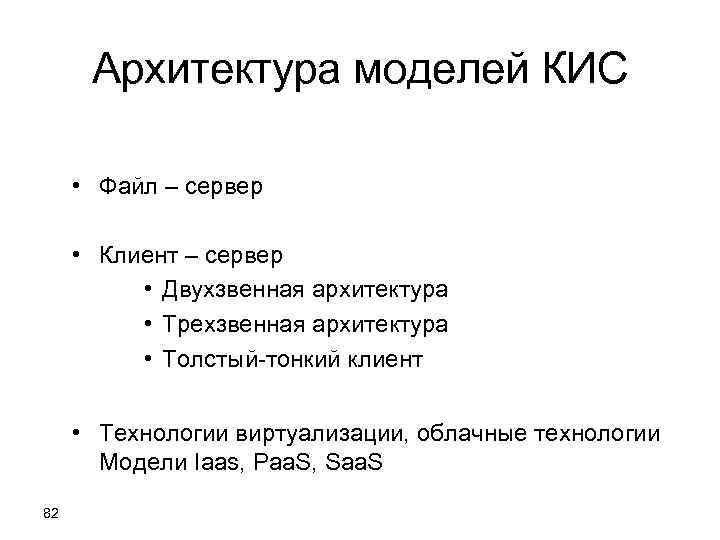 Архитектура моделей КИС

• Файл – сервер

• Клиент – сервер
  • Двухзвенная архитектура
  • Трехзвенная архитектура
  • Толстый-тонкий клиент

• Технологии виртуализации, облачные технологии Модели Iaas, PaaS, SaaS

82